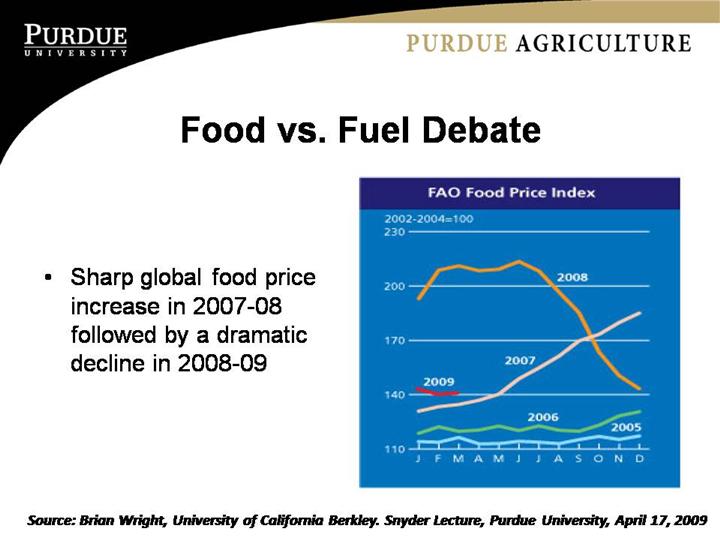 PURDUE
UNIVERSITY

PURDUE AGRICULTURE

Food vs. Fuel Debate

• Sharp global food price increase in 2007-08 followed by a dramatic decline in 2008-09

FAO Food Price Index

2002-2004=100

230

200

170

140

110

2008

2007

2009

2006

2005

J F M A M J J A S O N D

Source: Brian Wright, University of California Berkley. Snyder Lecture, Purdue University, April 17, 2009